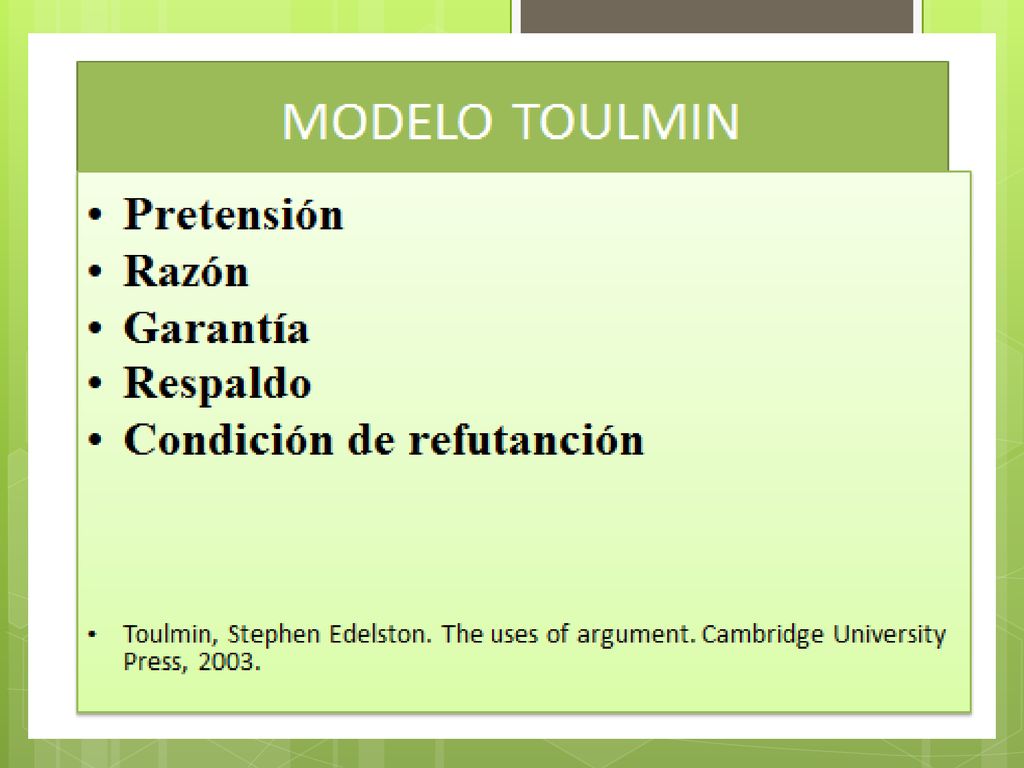 MODELO TOULMIN

• Pretensión
• Razón
• Garantía
• Respaldo
• Condición de refutanción

• Toulmin, Stephen Edelston. The uses of argument. Cambridge University Press, 2003.